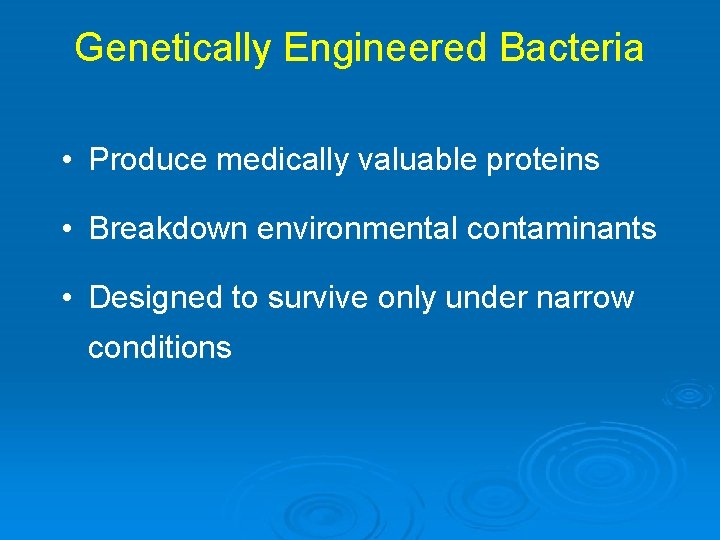 Genetically Engineered Bacteria

• Produce medically valuable proteins

• Breakdown environmental contaminants

• Designed to survive only under narrow conditions